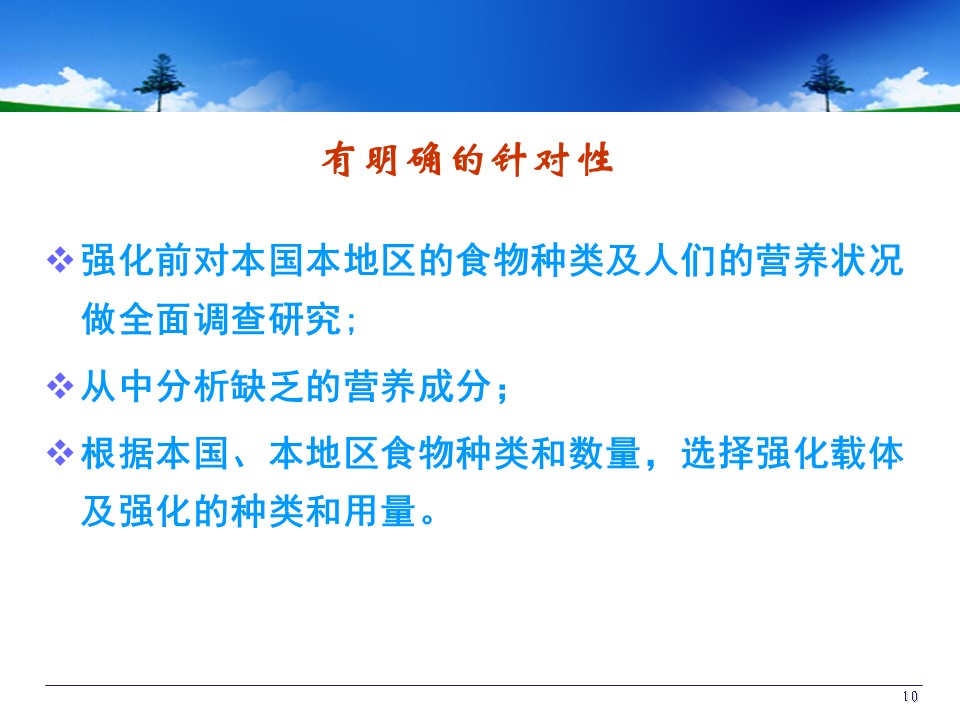 有明确的针对性

❖ 强化前对本国本地区的食物种类及人们的营养状况做全面调查研究;

❖ 从中分析缺乏的营养成分;

❖ 根据本国、本地区食物种类和数量，选择强化载体及强化的种类和用量。

10